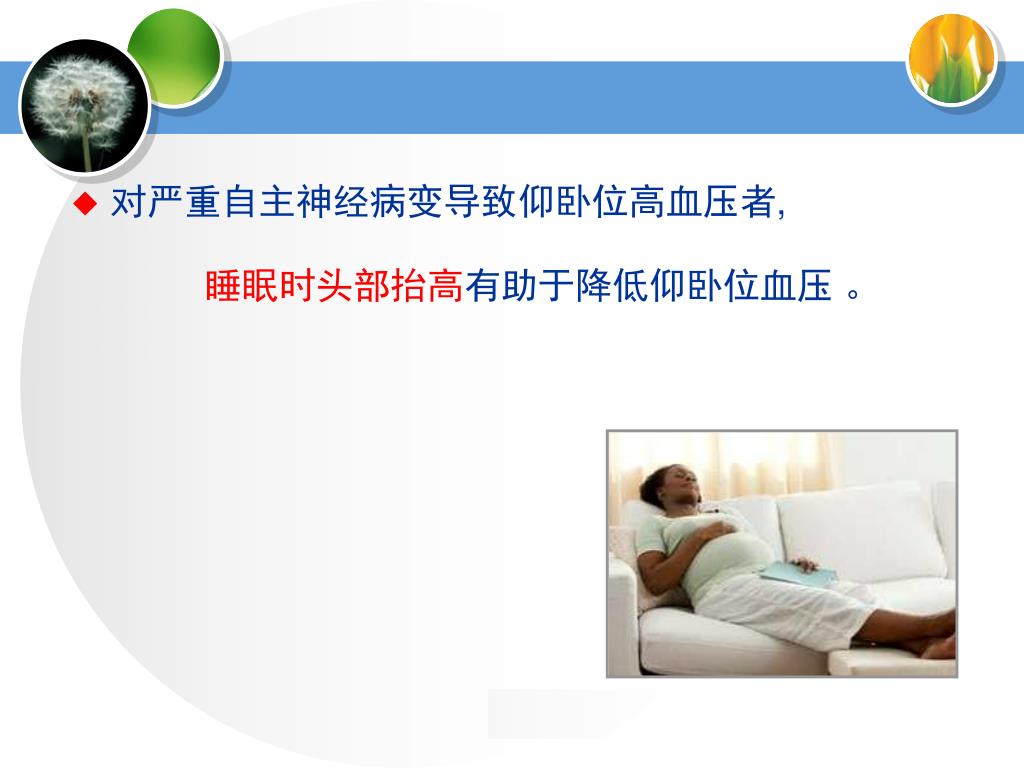 ◆ 对严重自主神经病变导致仰卧位高血压者,

睡眠时头部抬高有助于降低仰卧位血压 。